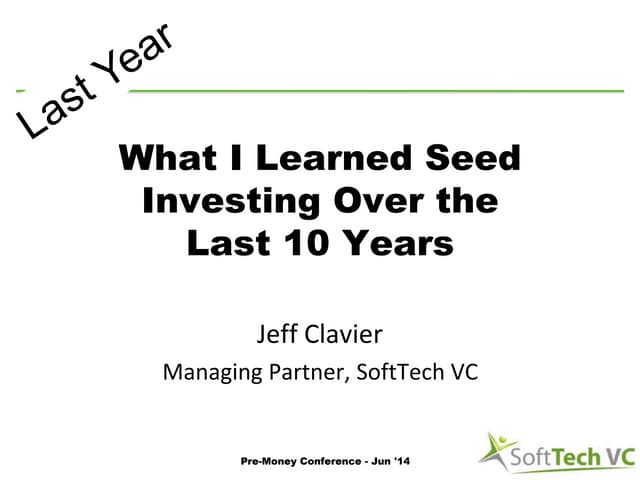 Last Year

What I Learned Seed Investing Over the Last 10 Years

Jeff Clavier

Managing Partner, SoftTech VC

Pre-Money Conference - Jun '14

SoftTech VC